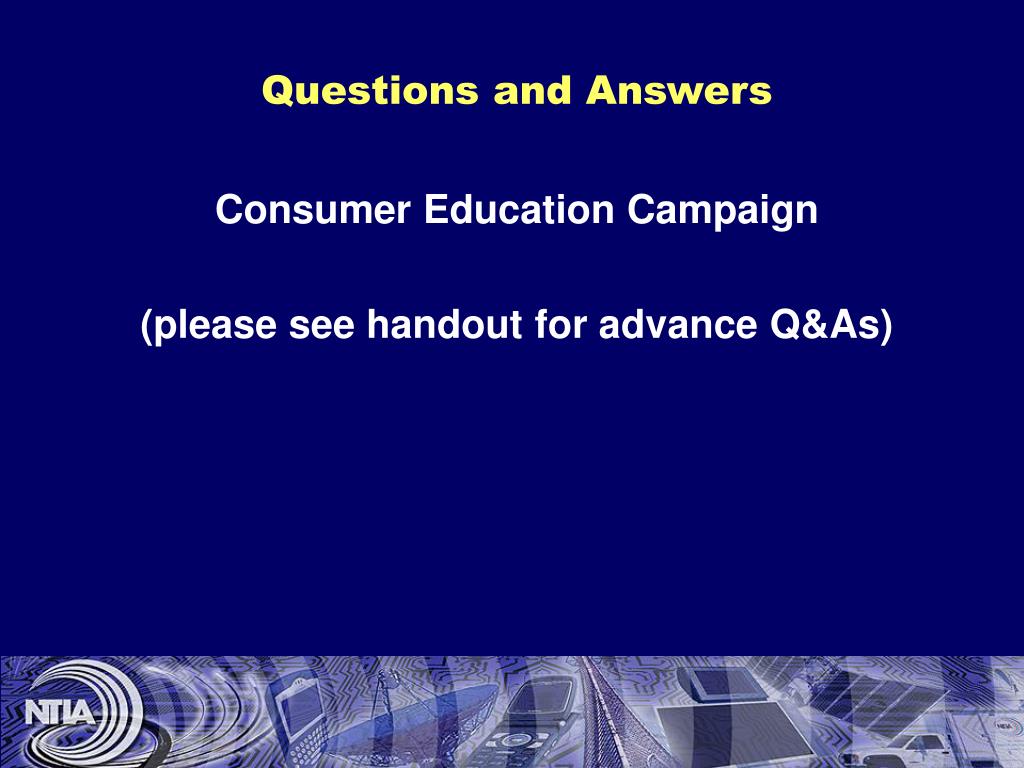 Questions and Answers

Consumer Education Campaign

(please see handout for advance Q&As)

NTIA